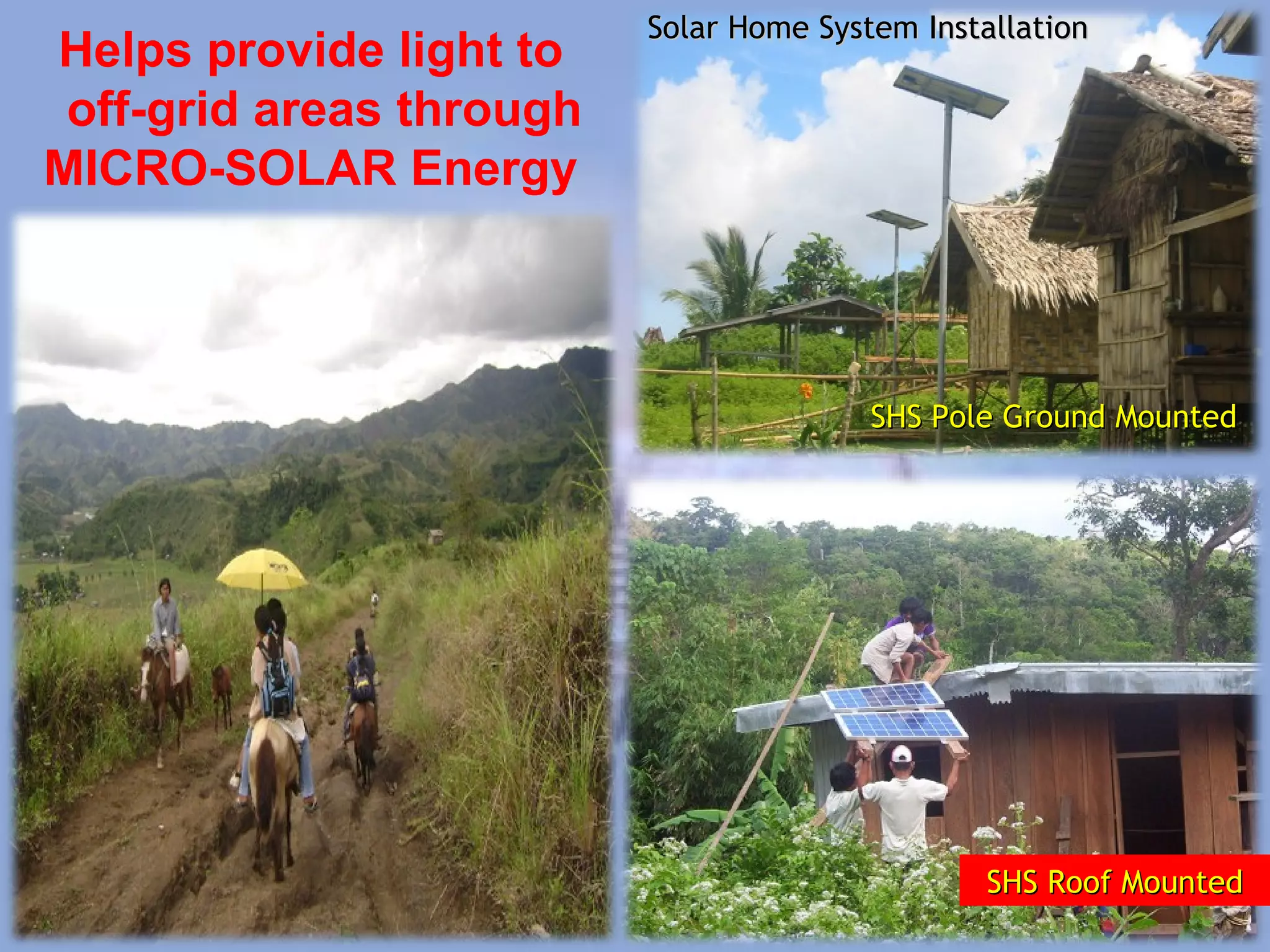 Helps provide light to off-grid areas through MICRO-SOLAR Energy

Solar Home System Installation

SHS Pole Ground Mounted

SHS Roof Mounted